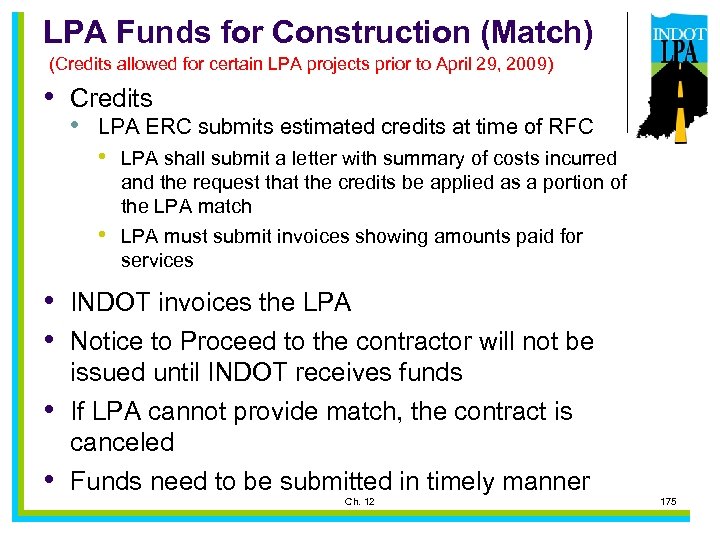 LPA Funds for Construction (Match)
(Credits allowed for certain LPA projects prior to April 29, 2009)

INDOT
LPA

• Credits
  • LPA ERC submits estimated credits at time of RFC
    • LPA shall submit a letter with summary of costs incurred and the request that the credits be applied as a portion of the LPA match
    • LPA must submit invoices showing amounts paid for services
• INDOT invoices the LPA
• Notice to Proceed to the contractor will not be issued until INDOT receives funds
• If LPA cannot provide match, the contract is canceled
• Funds need to be submitted in timely manner

Ch. 12

175